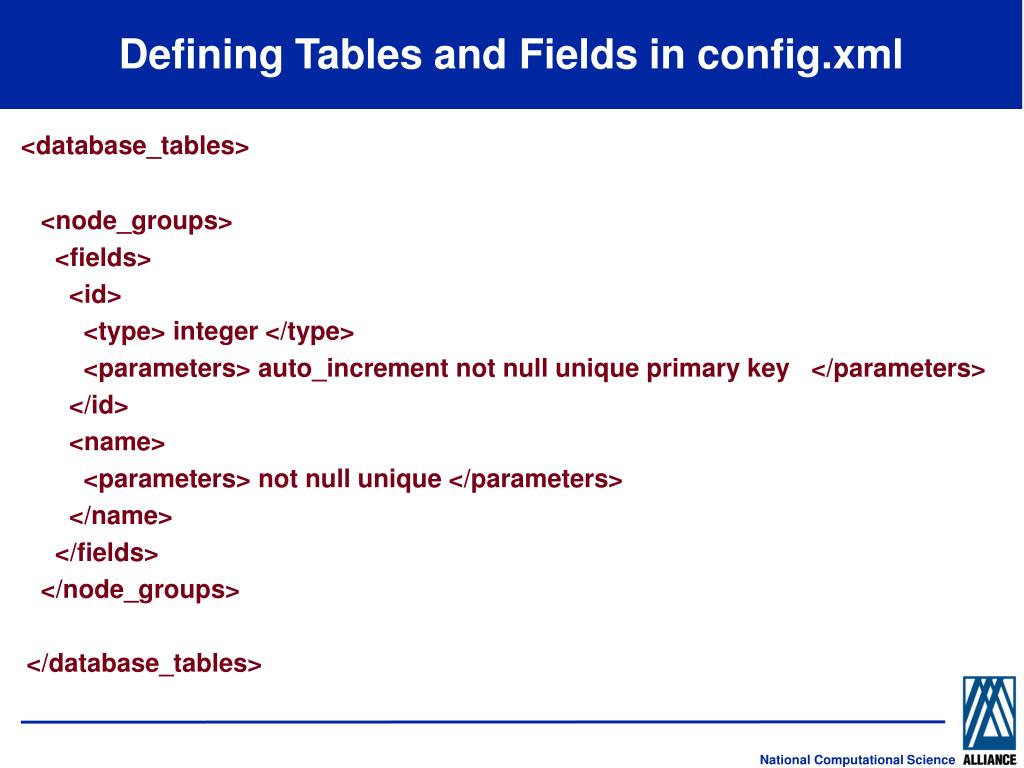 Defining Tables and Fields in config.xml

<database_tables>

<node_groups>
<fields>
<id>
<type> integer </type>
<parameters> auto_increment not null unique primary key </parameters>
</id>
<name>
<parameters> not null unique </parameters>
</name>
</fields>
</node_groups>

</database_tables>

National Computational Science ALLIANCE